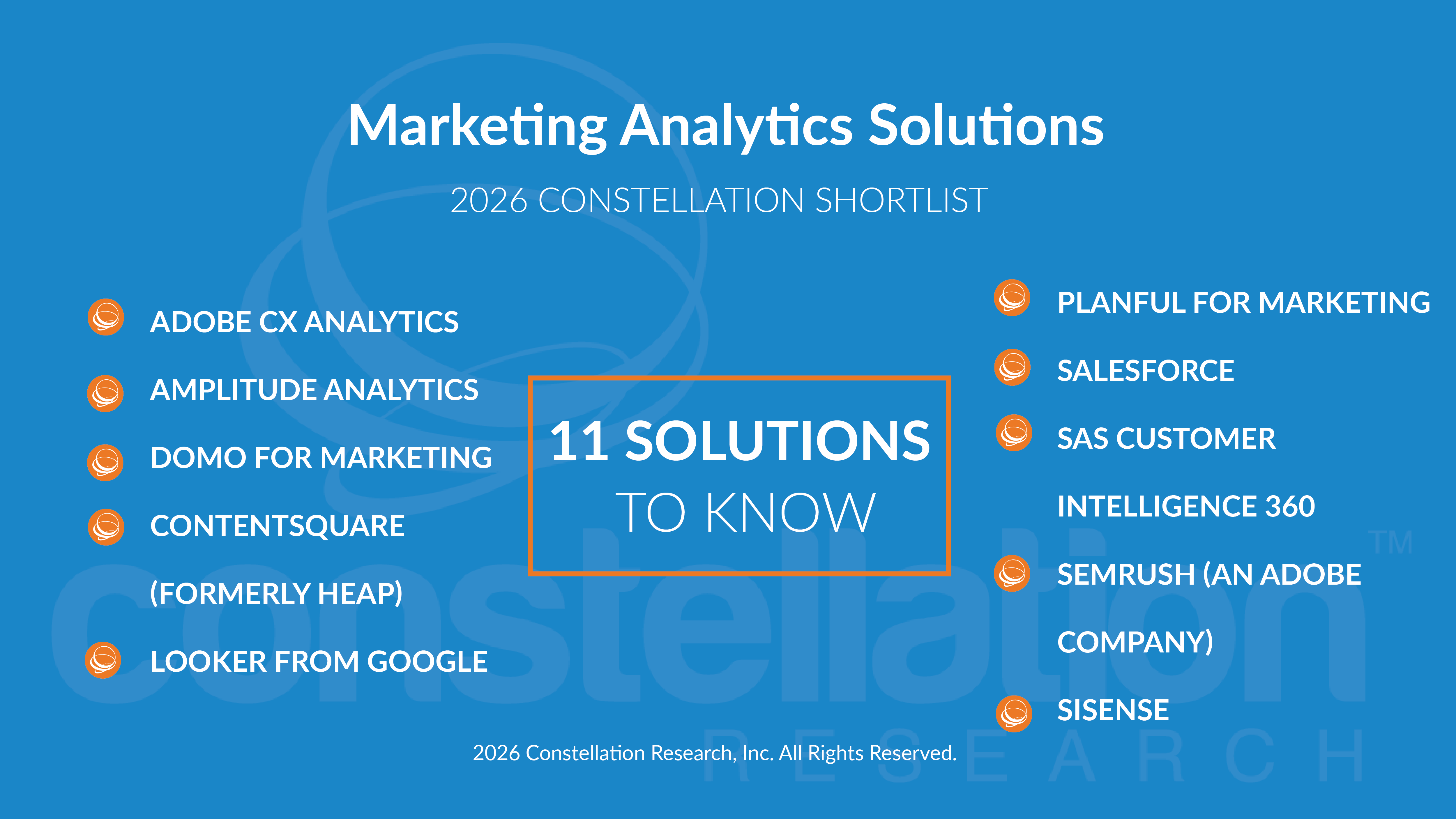 Marketing Analytics Solutions

2026 CONSTELLATION SHORTLIST

ADOBE CX ANALYTICS

AMPLITUDE ANALYTICS

DOMO FOR MARKETING

CONTENTSQUARE (FORMERLY HEAP)

LOOKER FROM GOOGLE

11 SOLUTIONS TO KNOW

PLANFUL FOR MARKETING

SALESFORCE

SAS CUSTOMER INTELLIGENCE 360

SEMRUSH (AN ADOBE COMPANY)

SISENSE

constellation™ RESEARCH

2026 Constellation Research, Inc. All Rights Reserved.